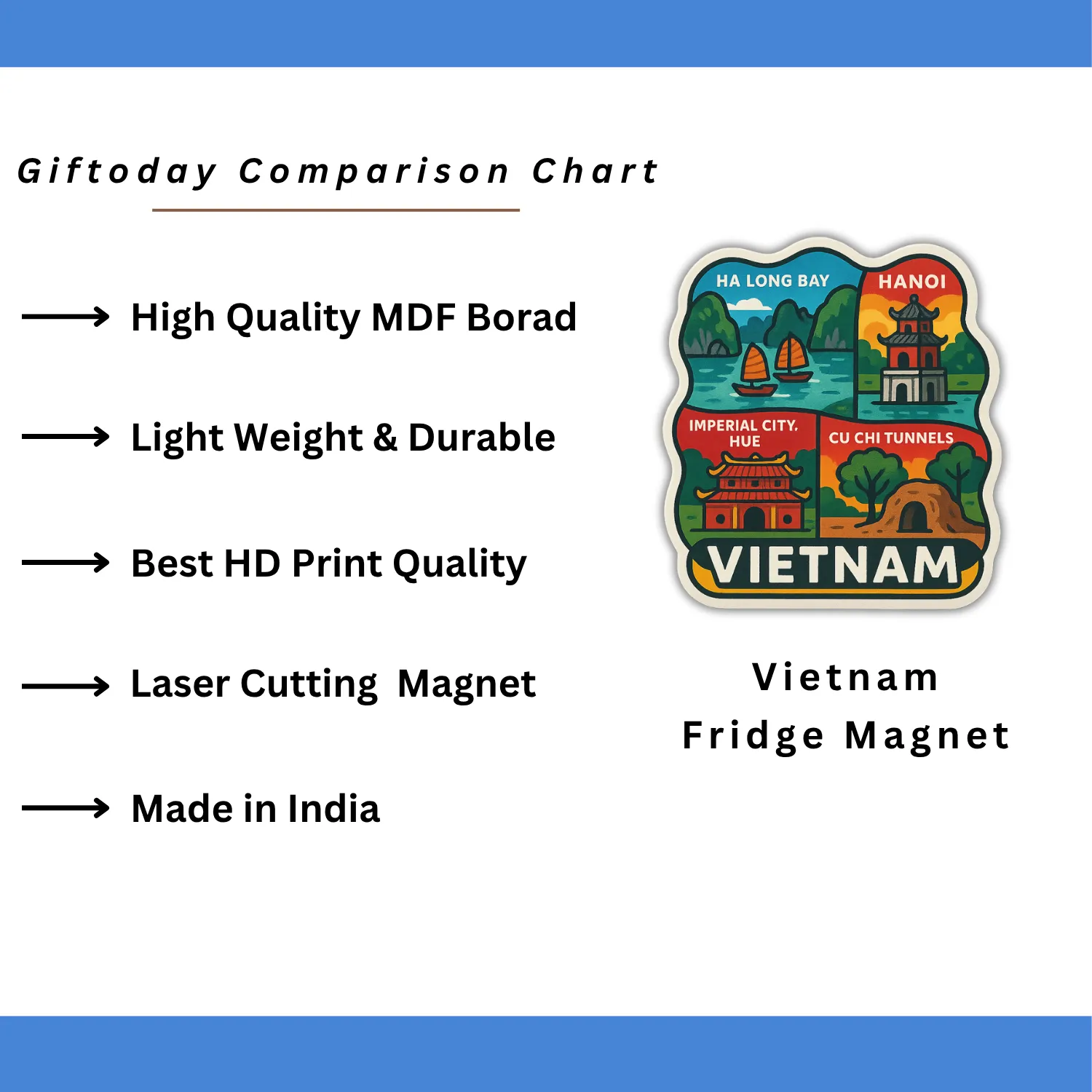 Giftoday Comparison Chart

High Quality MDF Borad

Light Weight & Durable

Best HD Print Quality

Laser Cutting Magnet

Made in India

HA LONG BAY
HANOI
IMPERIAL CITY, HUE
CU CHI TUNNELS
VIETNAM

Vietnam
Fridge Magnet